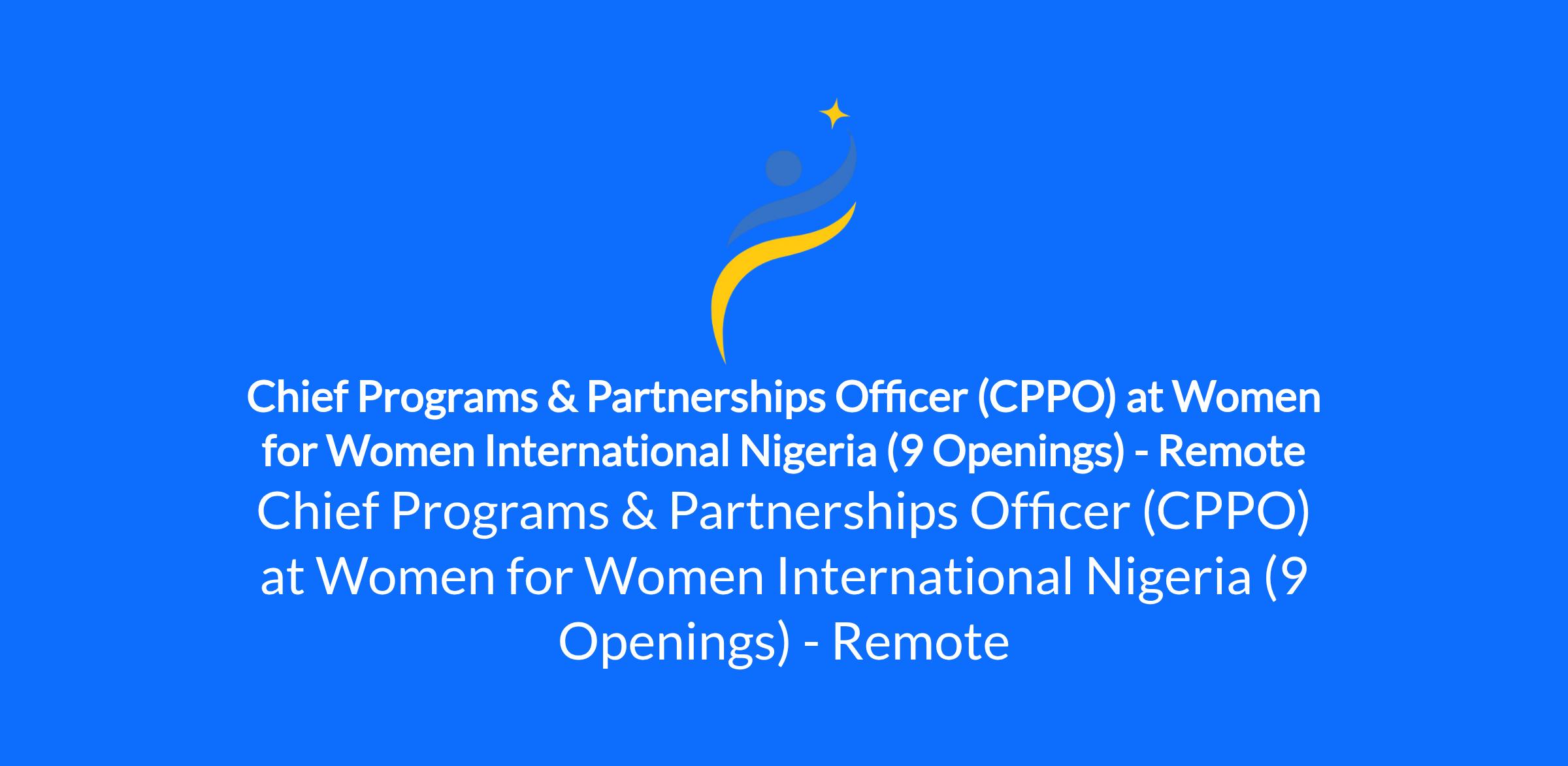 Chief Programs & Partnerships Officer (CPPO) at Women for Women International Nigeria (9 Openings) - Remote

Chief Programs & Partnerships Officer (CPPO) at Women for Women International Nigeria (9 Openings) - Remote